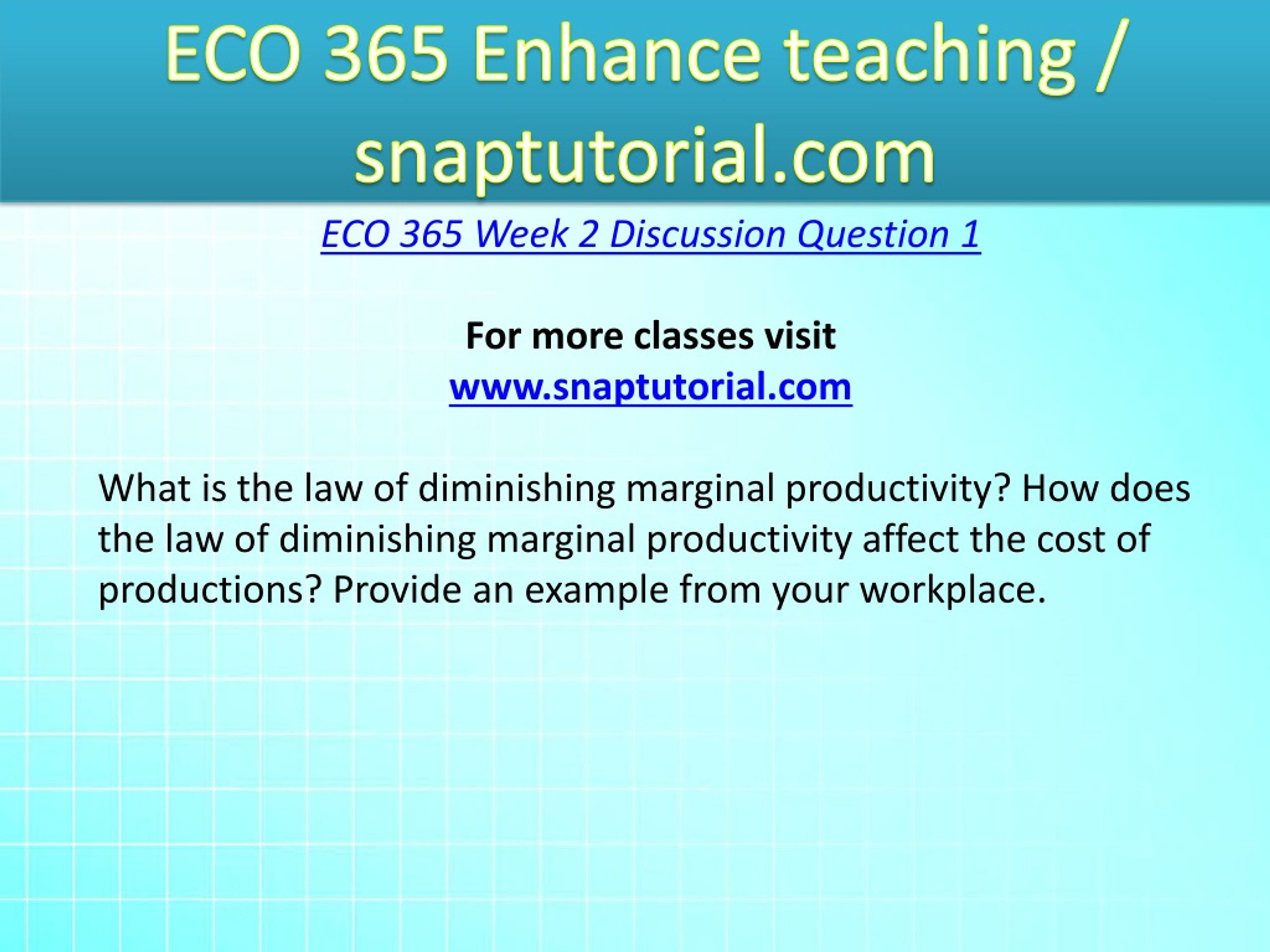 ECO 365 Enhance teaching / snaptutorial.com

ECO 365 Week 2 Discussion Question 1

For more classes visit
www.snaptutorial.com

What is the law of diminishing marginal productivity? How does the law of diminishing marginal productivity affect the cost of productions? Provide an example from your workplace.